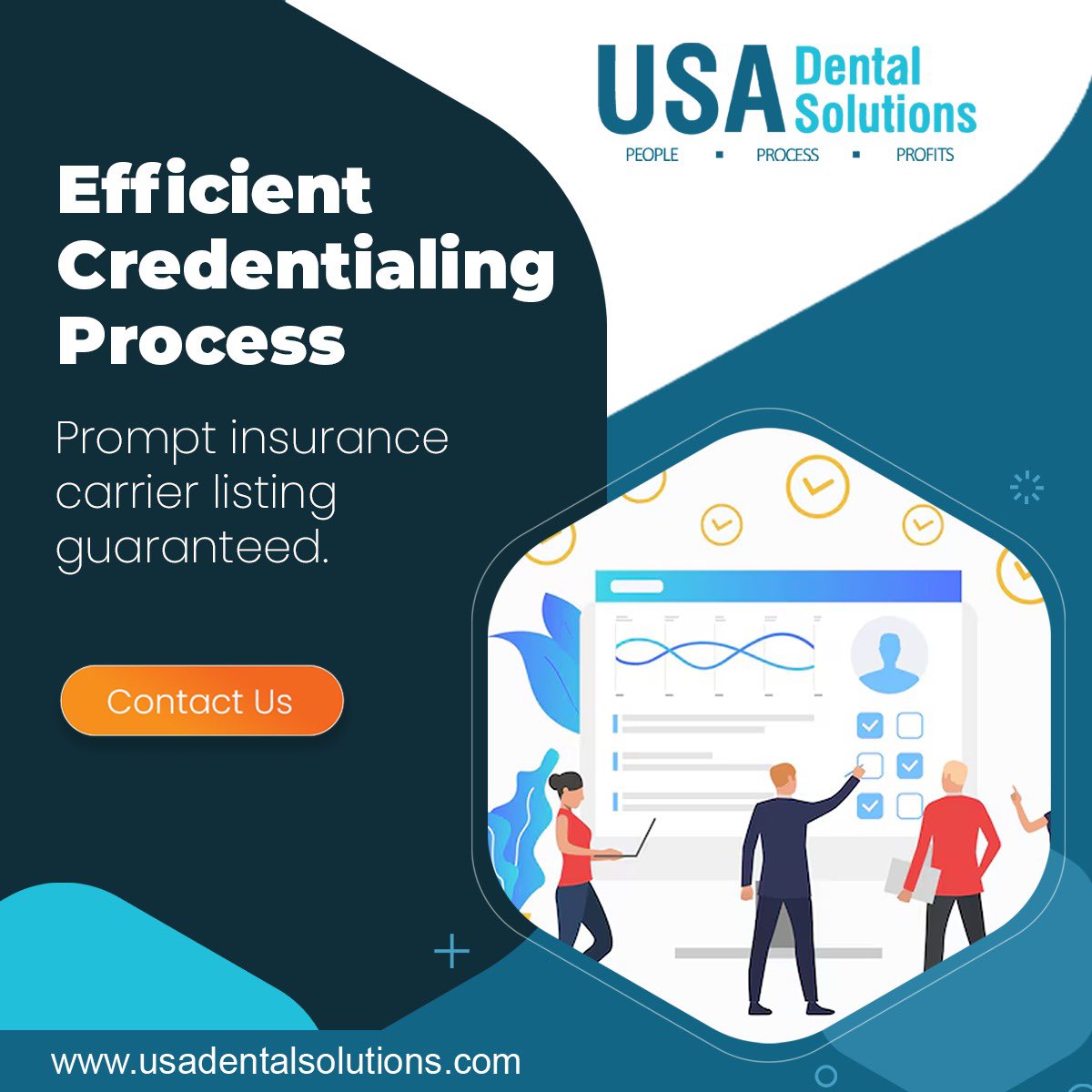 USA Dental Solutions
PEOPLE ▪ PROCESS ▪ PROFITS

Efficient Credentialing Process

Prompt insurance carrier listing guaranteed.

Contact Us

www.usadentalsolutions.com